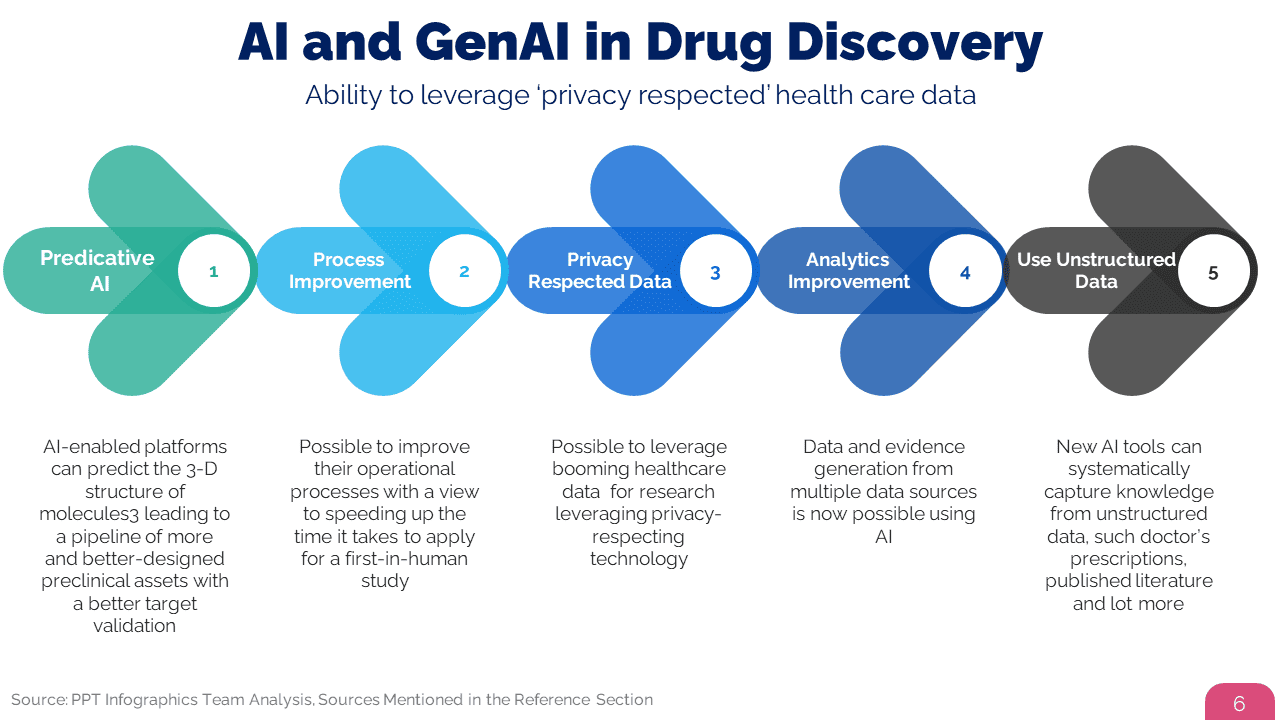 AI and GenAI in Drug Discovery

Ability to leverage 'privacy respected' health care data

Predicative AI
1

Process Improvement
2

Privacy Respected Data
3

Analytics Improvement
4

Use Unstructured Data
5

AI-enabled platforms can predict the 3-D structure of molecules3 leading to a pipeline of more and better-designed preclinical assets with a better target validation

Possible to improve their operational processes with a view to speeding up the time it takes to apply for a first-in-human study

Possible to leverage booming healthcare data for research leveraging privacy-respecting technology

Data and evidence generation from multiple data sources is now possible using AI

New AI tools can systematically capture knowledge from unstructured data, such doctor's prescriptions, published literature and lot more

Source: PPT Infographics Team Analysis, Sources Mentioned in the Reference Section

6